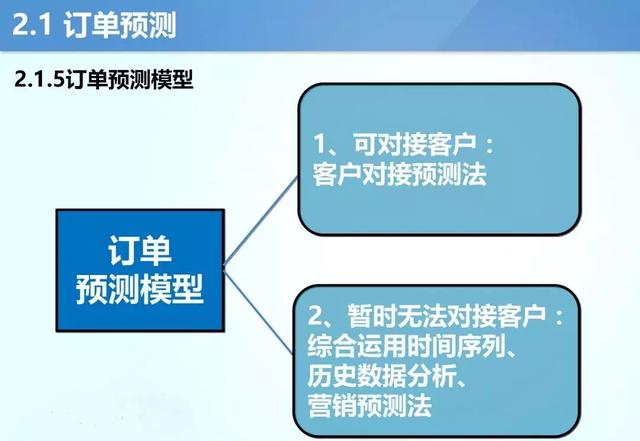 2.1 订单预测

2.1.5订单预测模型

订单
预测模型

1、可对接客户：
客户对接预测法

2、暂时无法对接客户：
综合运用时间序列、
历史数据分析、
营销预测法